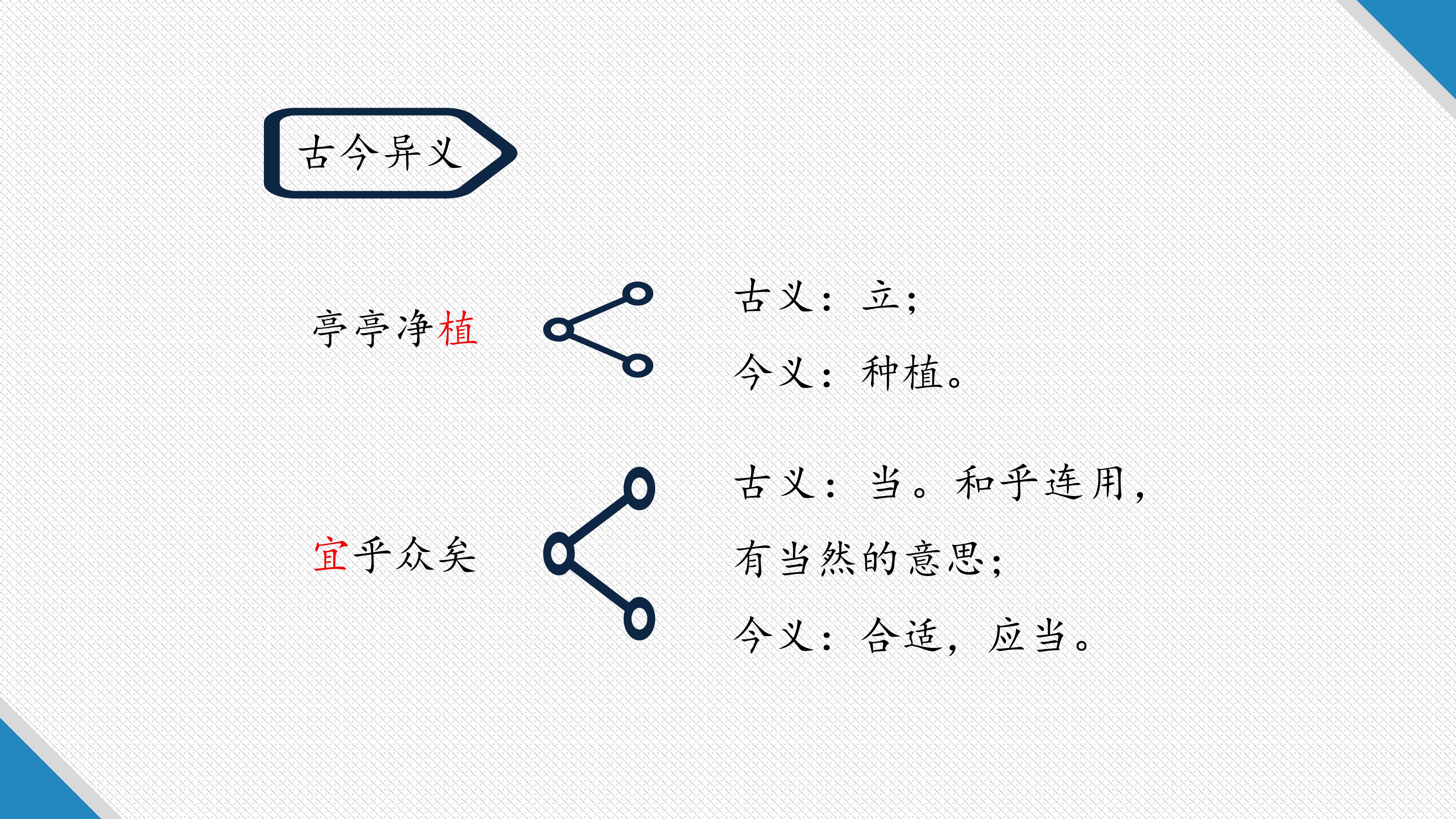 古今异义

亭亭净植

古义：立；

今义：种植。

宜乎众矣

古义：当。和乎连用，有当然的意思；

今义：合适，应当。